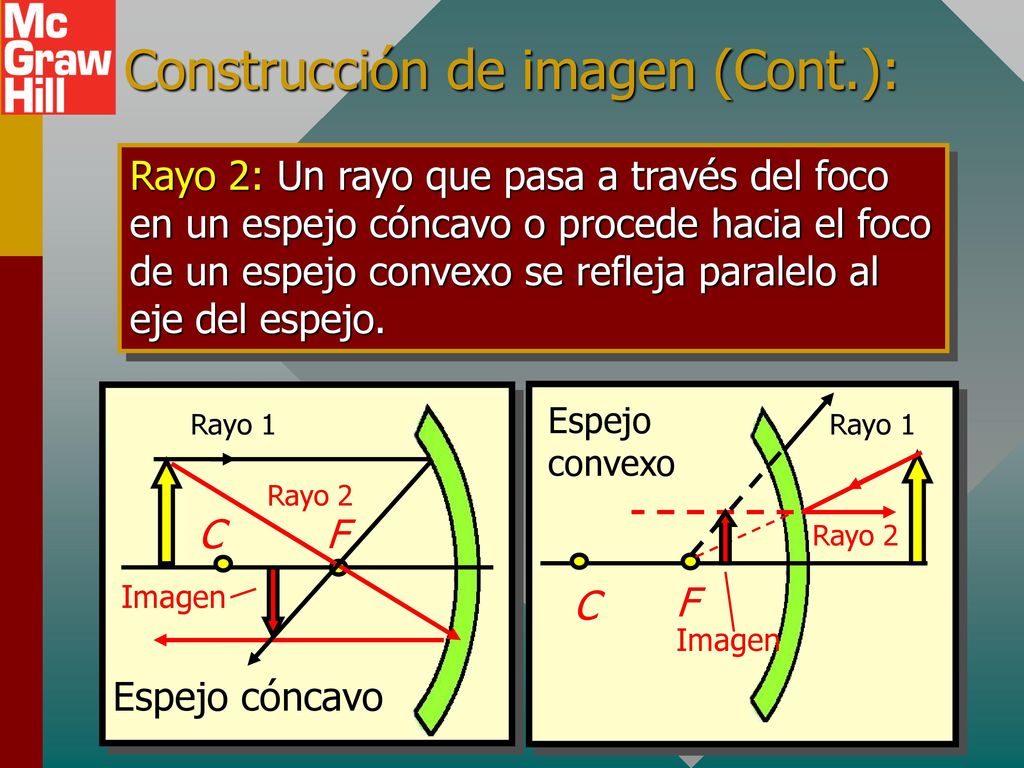 Mc Graw Hill

Construcción de imagen (Cont.):

Rayo 2: Un rayo que pasa a través del foco en un espejo cóncavo o procede hacia el foco de un espejo convexo se refleja paralelo al eje del espejo.

Rayo 1

Rayo 2

C

F

Imagen

Espejo cóncavo

Espejo convexo

Rayo 1

Rayo 2

C

F

Imagen